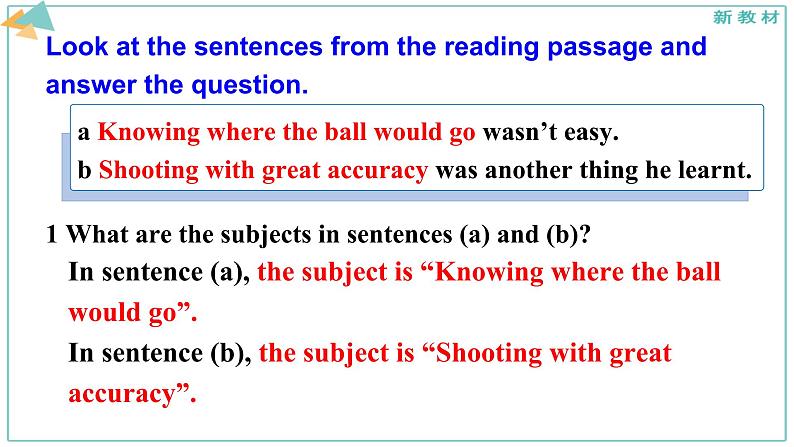 新教材

Look at the sentences from the reading passage and answer the question.

a Knowing where the ball would go wasn’t easy.
b Shooting with great accuracy was another thing he learnt.

1 What are the subjects in sentences (a) and (b)?
In sentence (a), the subject is “Knowing where the ball would go”.
In sentence (b), the subject is “Shooting with great accuracy”.